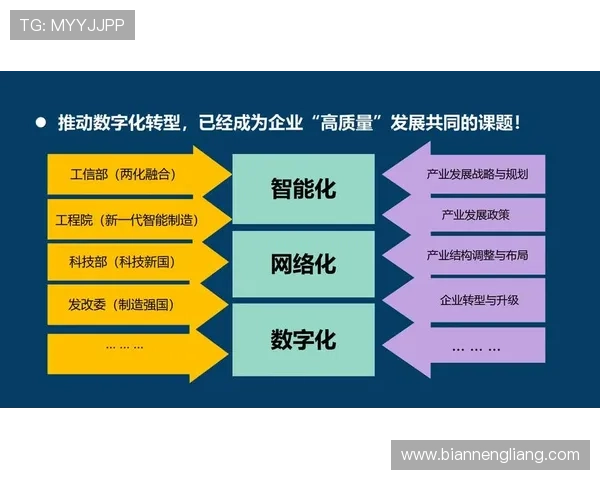 TG: MYYJJPP

● 推动数字化转型，已经成为企业“高质量”发展共同的课题！

工信部（两化融合）
工程院（新一代智能制造）
科技部（科技新国）
发改委（制造强国）
… … …

智能化
网络化
数字化

产业发展战略与规划
产业发展政策
产业结构调整与布局
企业转型与升级
… … …

www.biannengliang.com